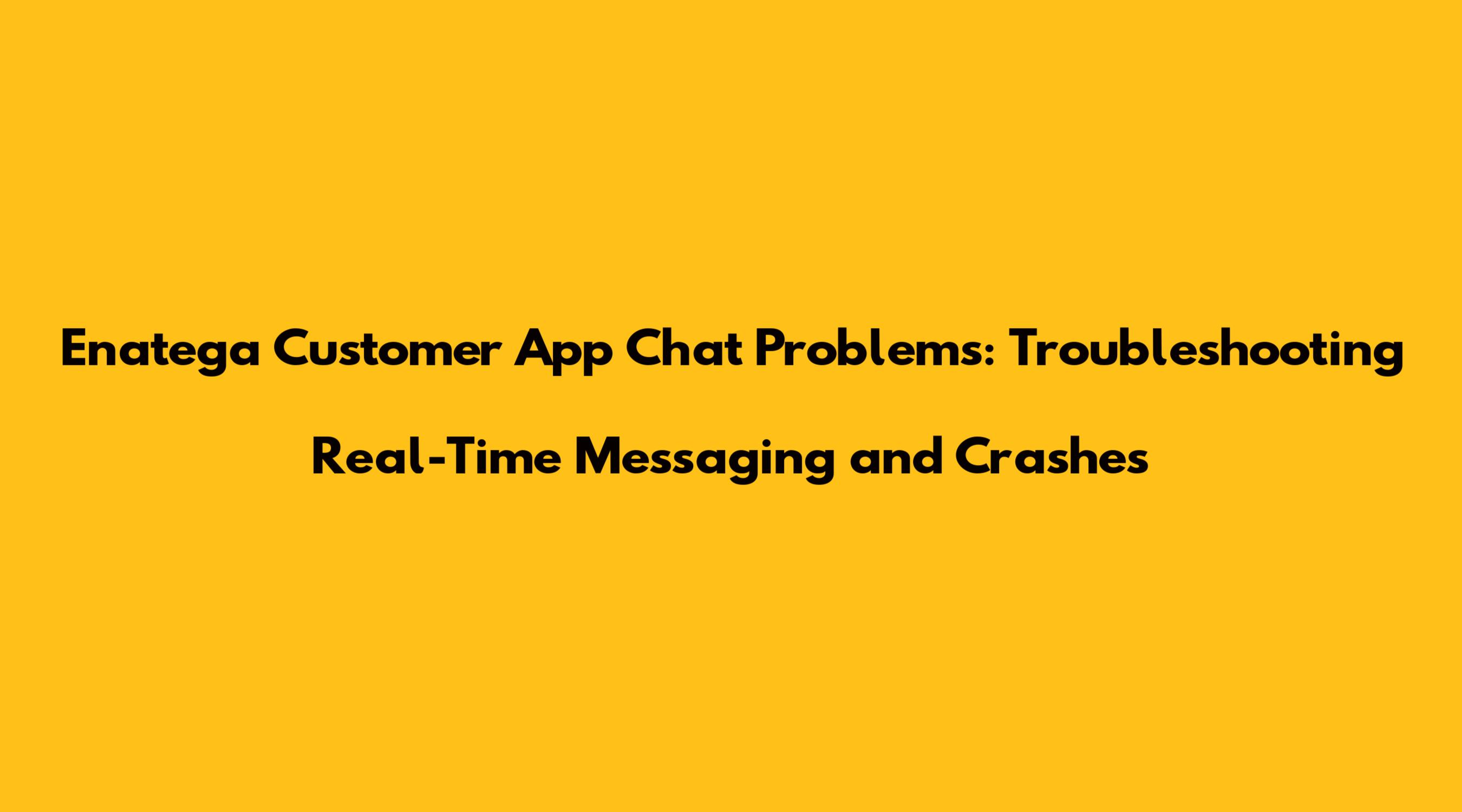 Enatega Customer App Chat Problems: Troubleshooting Real-Time Messaging and Crashes